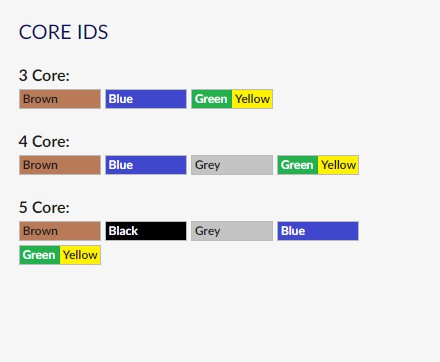 CORE IDS

3 Core:
Brown Blue Green Yellow

4 Core:
Brown Blue Grey Green Yellow

5 Core:
Brown Black Grey Blue
Green Yellow